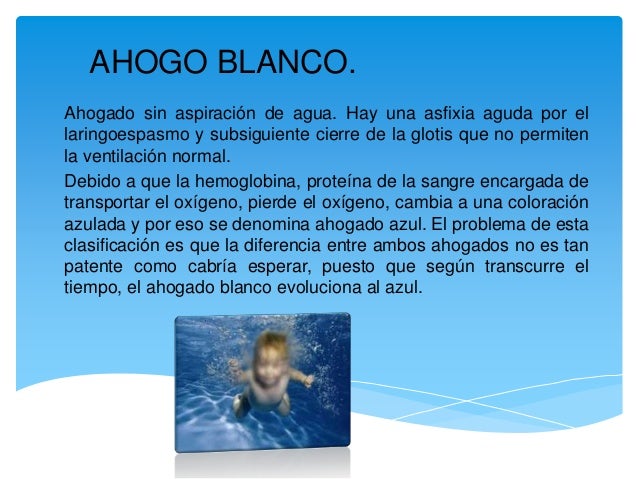 AHOGO BLANCO.

Ahogado sin aspiración de agua. Hay una asfixia aguda por el laringoespasmo y subsiguiente cierre de la glotis que no permiten la ventilación normal.

Debido a que la hemoglobina, proteína de la sangre encargada de transportar el oxígeno, pierde el oxígeno, cambia a una coloración azulada y por eso se denomina ahogado azul. El problema de esta clasificación es que la diferencia entre ambos ahogados no es tan patente como cabría esperar, puesto que según transcurre el tiempo, el ahogado blanco evoluciona al azul.